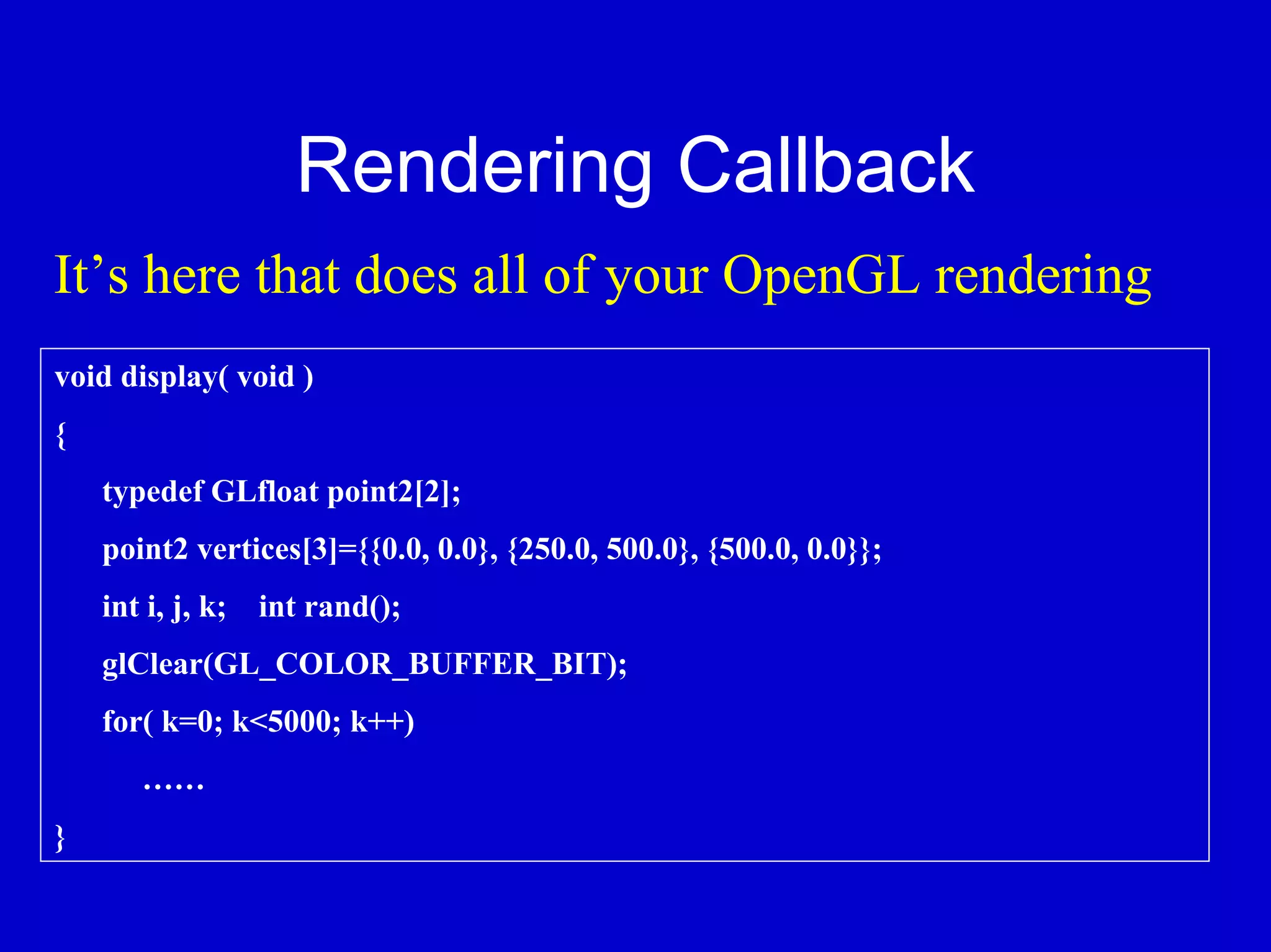 Rendering Callback

It’s here that does all of your OpenGL rendering

void display( void )
{
typedef GLfloat point2[2];
point2 vertices[3]={{0.0, 0.0}, {250.0, 500.0}, {500.0, 0.0}};
int i, j, k; int rand();
glClear(GL_COLOR_BUFFER_BIT);
for( k=0; k<5000; k++)
……
}